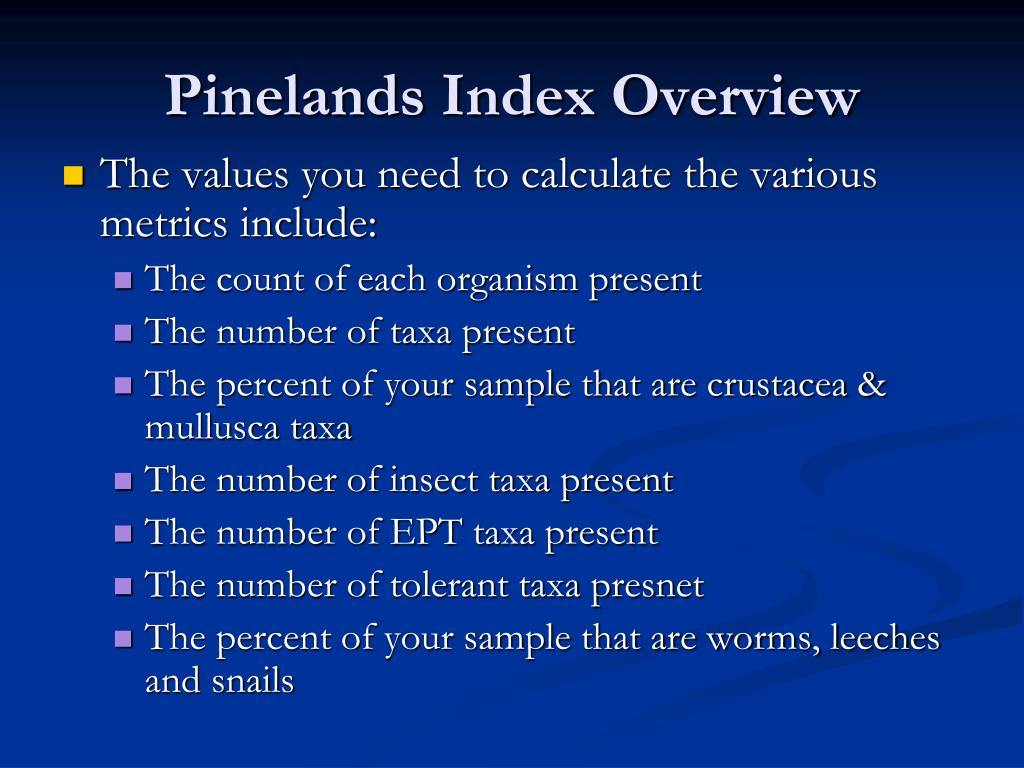 Pinelands Index Overview

The values you need to calculate the various metrics include:

The count of each organism present
The number of taxa present
The percent of your sample that are crustacea & mullusca taxa
The number of insect taxa present
The number of EPT taxa present
The number of tolerant taxa presnet
The percent of your sample that are worms, leeches and snails